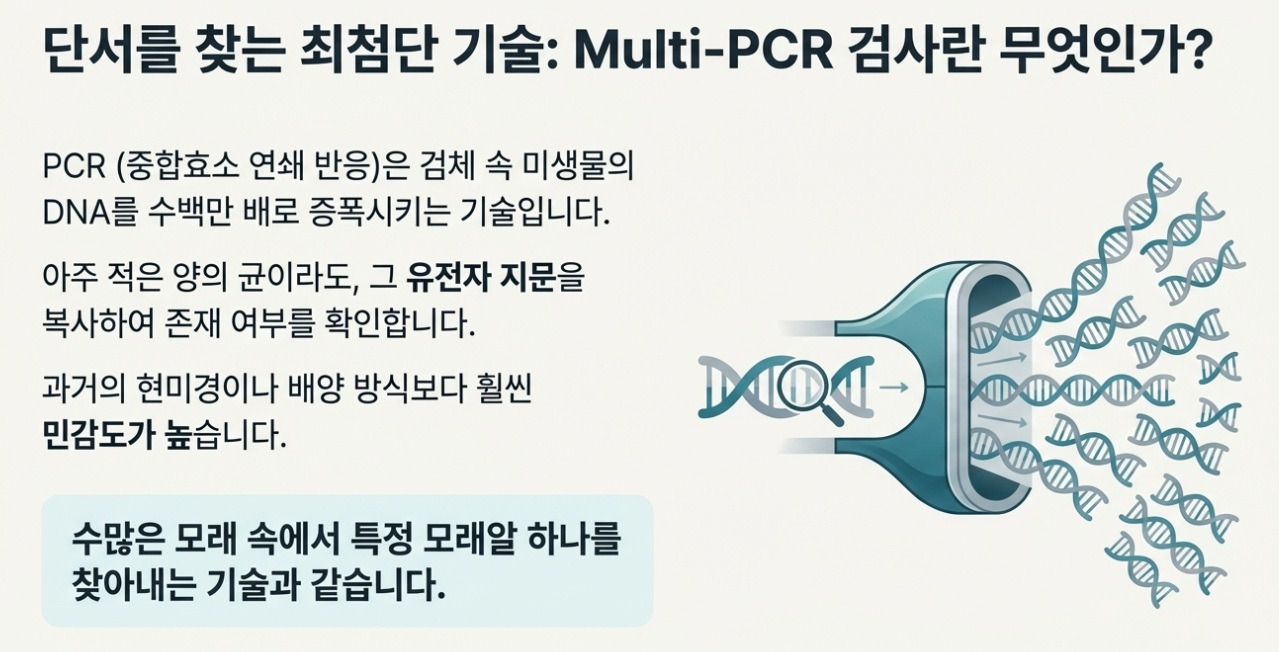 단서를 찾는 최첨단 기술: Multi-PCR 검사란 무엇인가?

PCR (중합효소 연쇄 반응)은 검체 속 미생물의 DNA를 수백만 배로 증폭시키는 기술입니다.

아주 적은 양의 균이라도, 그 유전자 지문을 복사하여 존재 여부를 확인합니다.

과거의 현미경이나 배양 방식보다 훨씬 민감도가 높습니다.

수많은 모래 속에서 특정 모래알 하나를 찾아내는 기술과 같습니다.